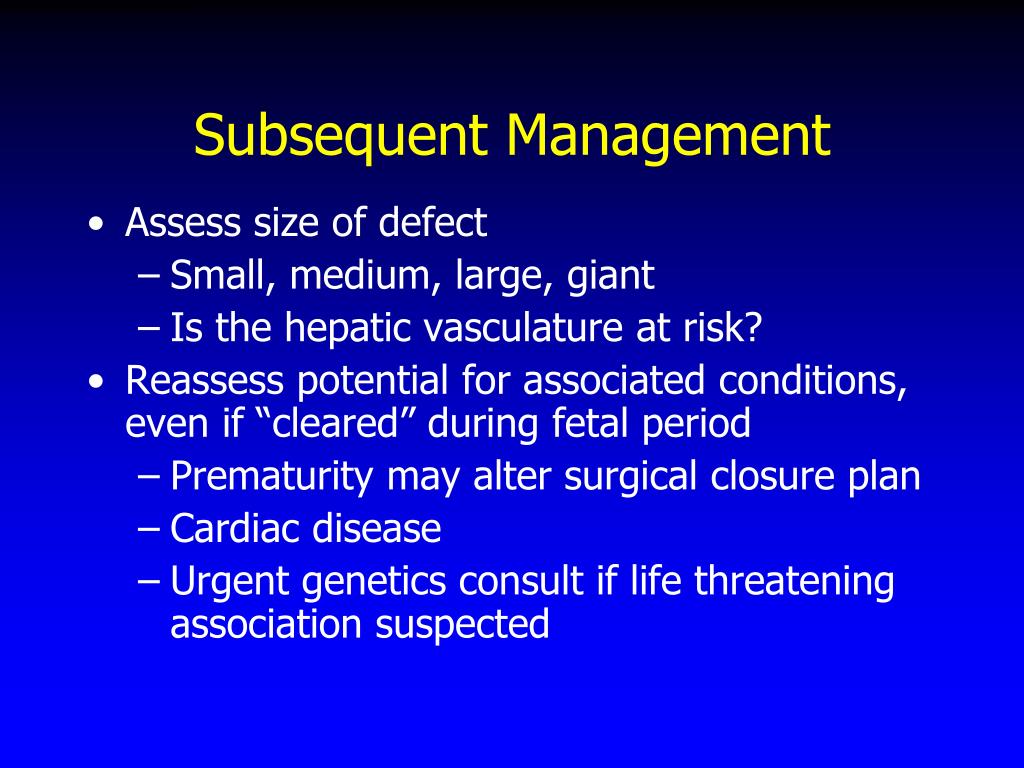 Subsequent Management

• Assess size of defect
  – Small, medium, large, giant
  – Is the hepatic vasculature at risk?
• Reassess potential for associated conditions, even if “cleared” during fetal period
  – Prematurity may alter surgical closure plan
  – Cardiac disease
  – Urgent genetics consult if life threatening association suspected